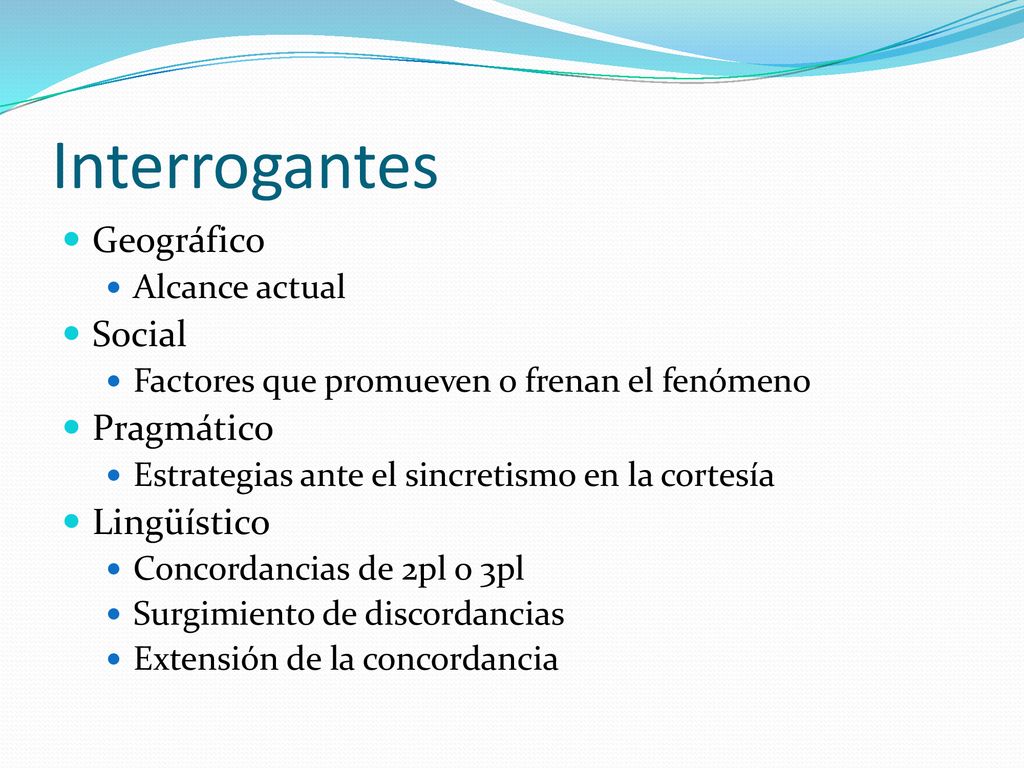 Interrogantes

- Geográfico
  - Alcance actual
- Social
  - Factores que promueven o frenan el fenómeno
- Pragmático
  - Estrategias ante el sincretismo en la cortesía
- Lingüístico
  - Concordancias de 2pl o 3pl
  - Surgimiento de discordancias
  - Extensión de la concordancia